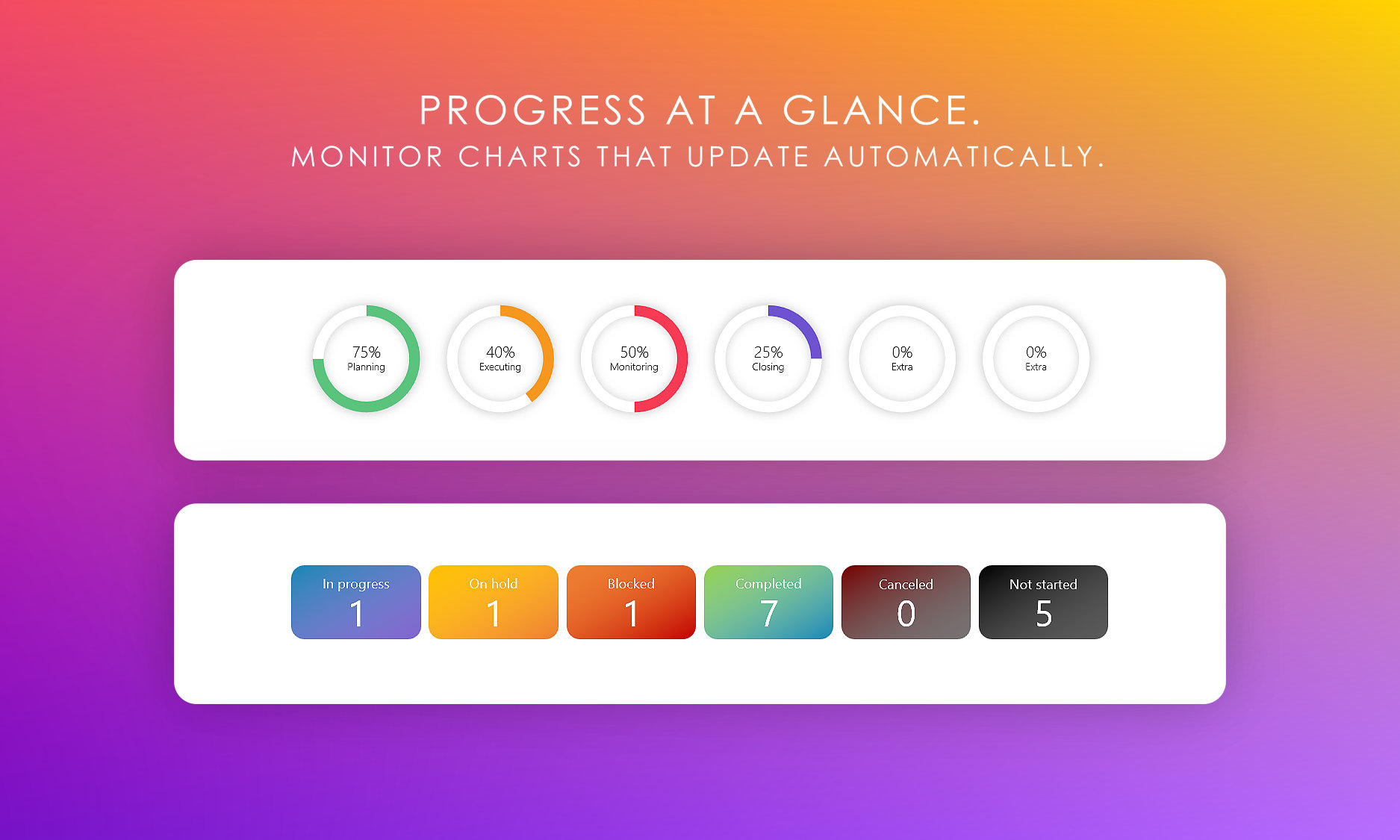 PROGRESS AT A GLANCE.
MONITOR CHARTS THAT UPDATE AUTOMATICALLY.

75%
Planning

40%
Executing

50%
Monitoring

25%
Closing

0%
Extra

0%
Extra

In progress
1

On hold
1

Blocked
1

Completed
7

Canceled
0

Not started
5